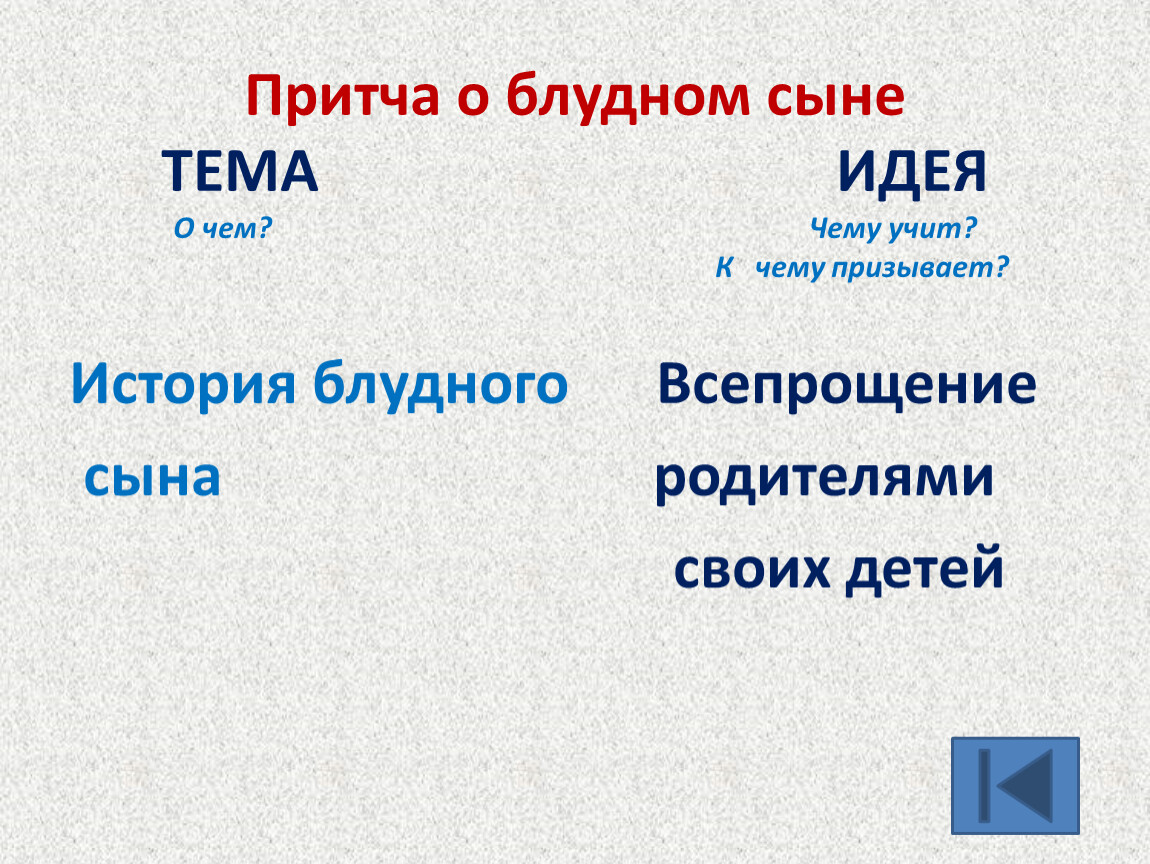 Притча о блудном сыне

ТЕМА
О чем?

История блудного сына

ИДЕЯ
Чему учит?
К чему призывает?

Всепрощение родителями своих детей